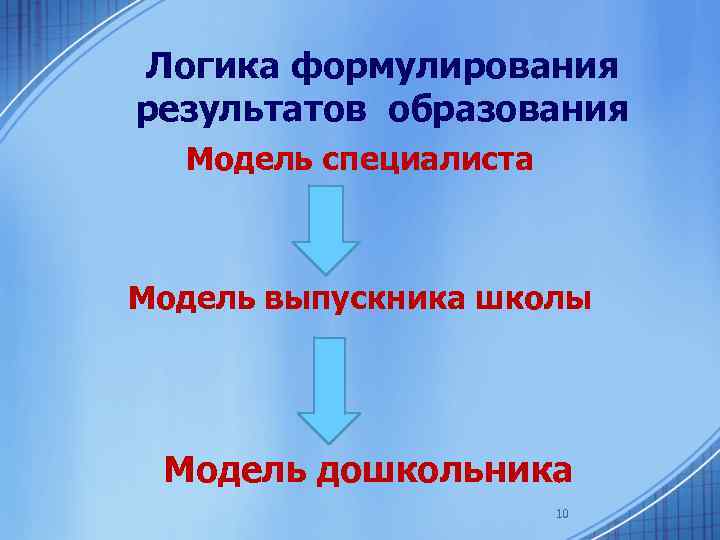 Логика формулирования результатов образования

Модель специалиста

Модель выпускника школы

Модель дошкольника

10